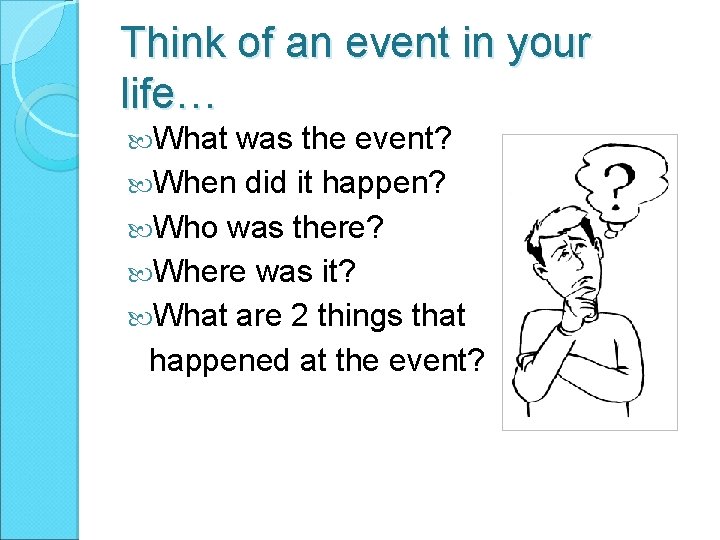 Think of an event in your life…

What was the event?

When did it happen?

Who was there?

Where was it?

What are 2 things that happened at the event?

?